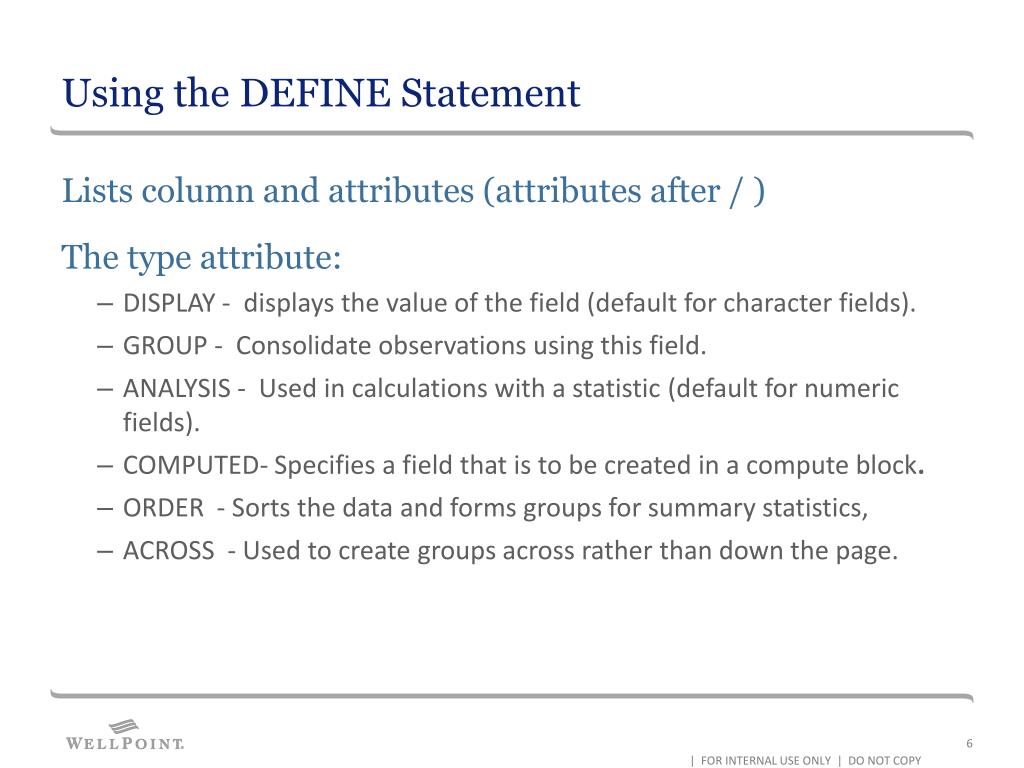 Using the DEFINE Statement

Lists column and attributes (attributes after / )

The type attribute:

– DISPLAY - displays the value of the field (default for character fields).

– GROUP - Consolidate observations using this field.

– ANALYSIS - Used in calculations with a statistic (default for numeric fields).

– COMPUTED- Specifies a field that is to be created in a compute block.

– ORDER - Sorts the data and forms groups for summary statistics,

– ACROSS - Used to create groups across rather than down the page.

WELLPOINT.

6

| FOR INTERNAL USE ONLY | DO NOT COPY